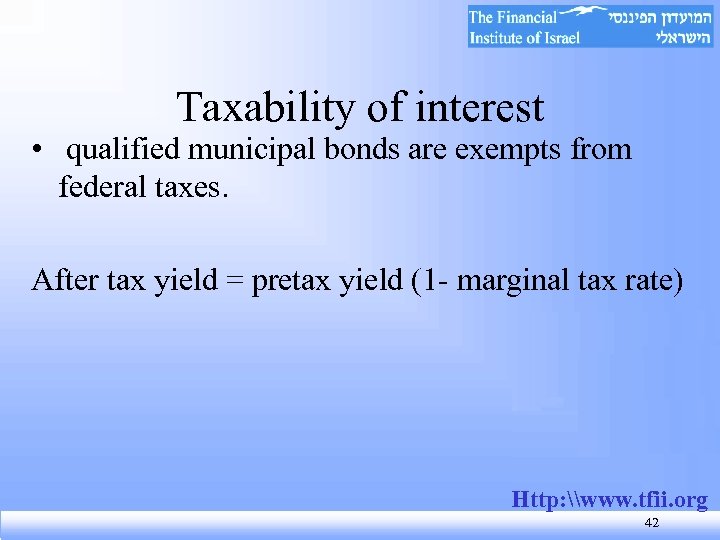 The Financial Institute of Israel
המועדון הפיננסי הישראלי

Taxability of interest

• qualified municipal bonds are exempts from federal taxes.

After tax yield = pretax yield (1- marginal tax rate)

Http:\\www.tfii.org

42